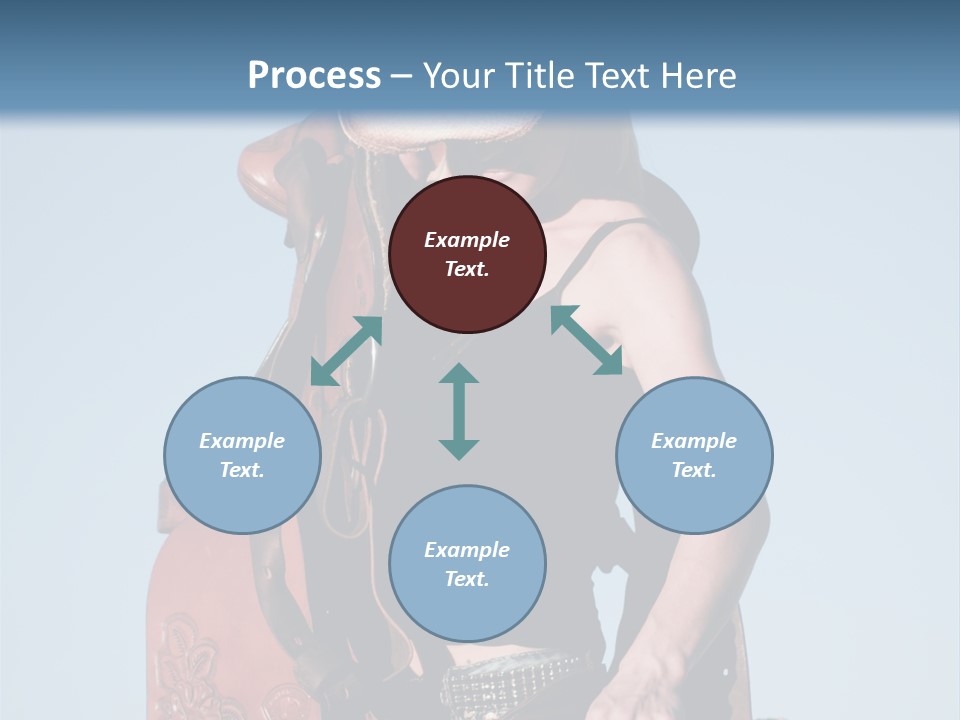 Process – Your Title Text Here

Example Text.

Example Text.

Example Text.

Example Text.